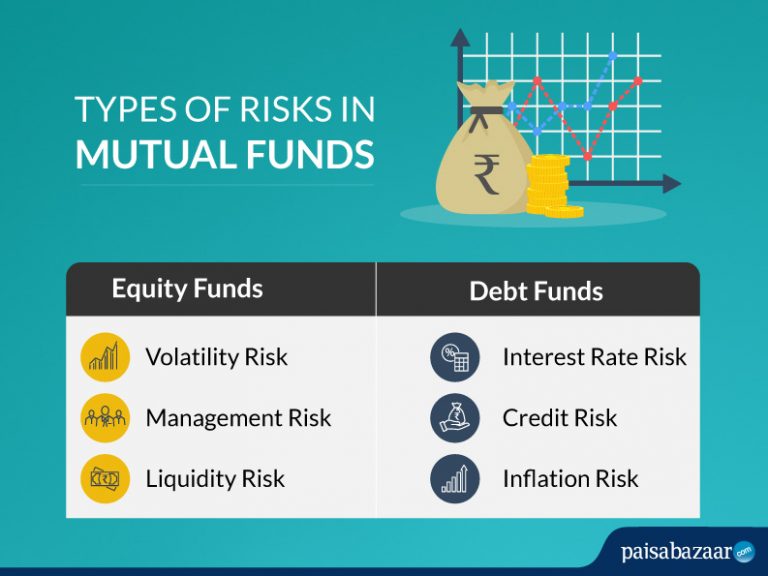 TYPES OF RISKS IN
MUTUAL FUNDS

₹

| Equity Funds | Debt Funds |
|---|---|
| Volatility Risk | Interest Rate Risk |
| Management Risk | Credit Risk |
| Liquidity Risk | Inflation Risk |

paisabazaar.com